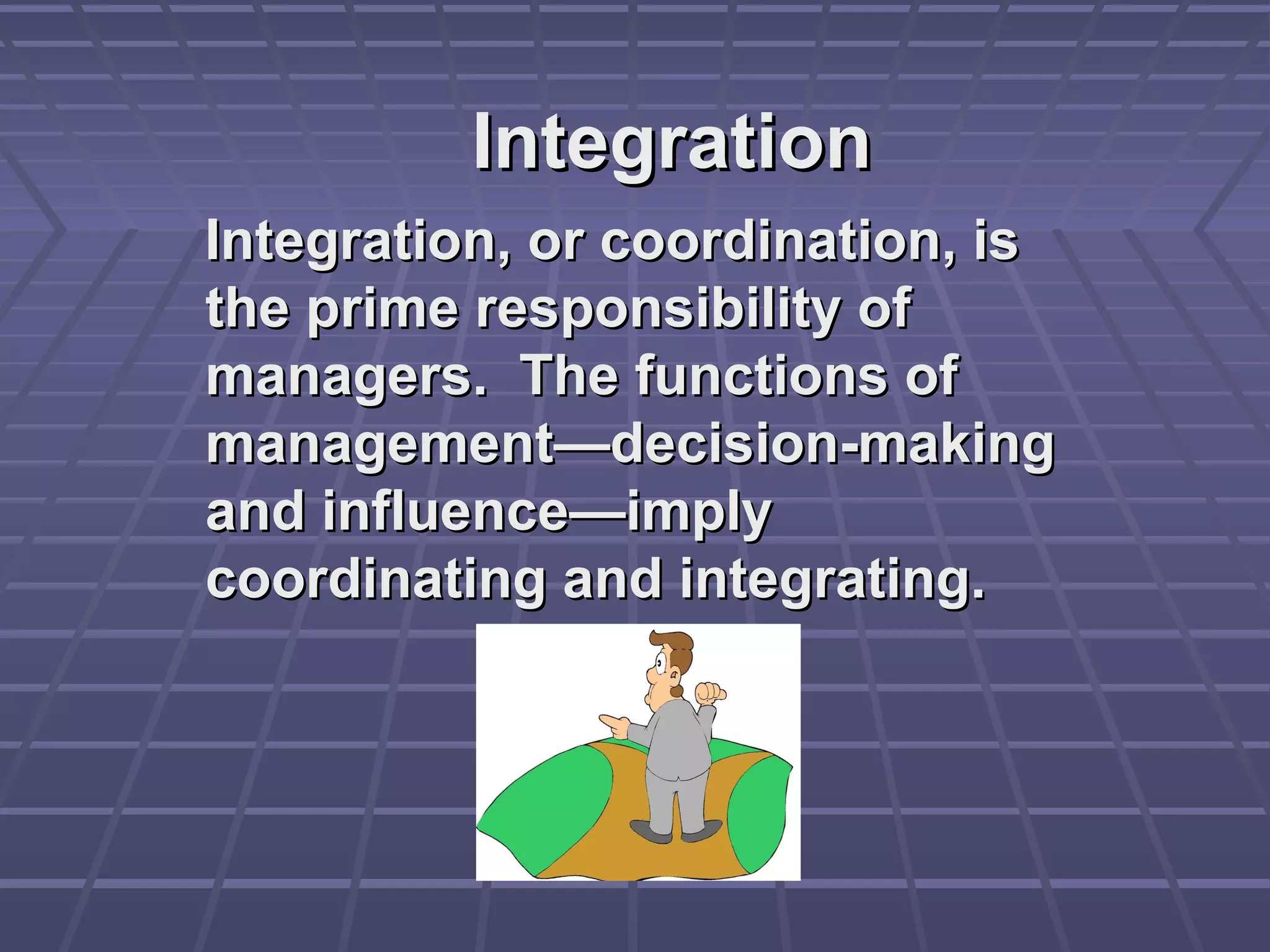 Integration

Integration, or coordination, is the prime responsibility of managers.  The functions of management—decision-making and influence—imply coordinating and integrating.